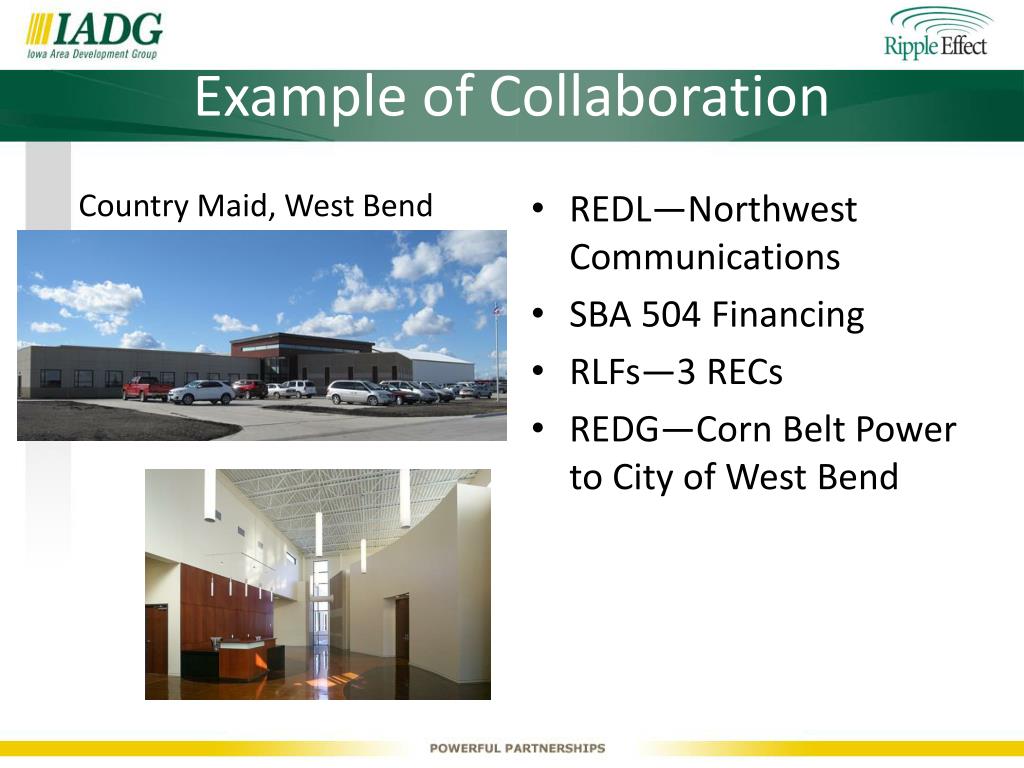 IADG
Iowa Area Development Group

Ripple Effect

Example of Collaboration

Country Maid, West Bend

• REDL—Northwest Communications
• SBA 504 Financing
• RLFs—3 RECs
• REDG—Corn Belt Power to City of West Bend

POWERFUL PARTNERSHIPS